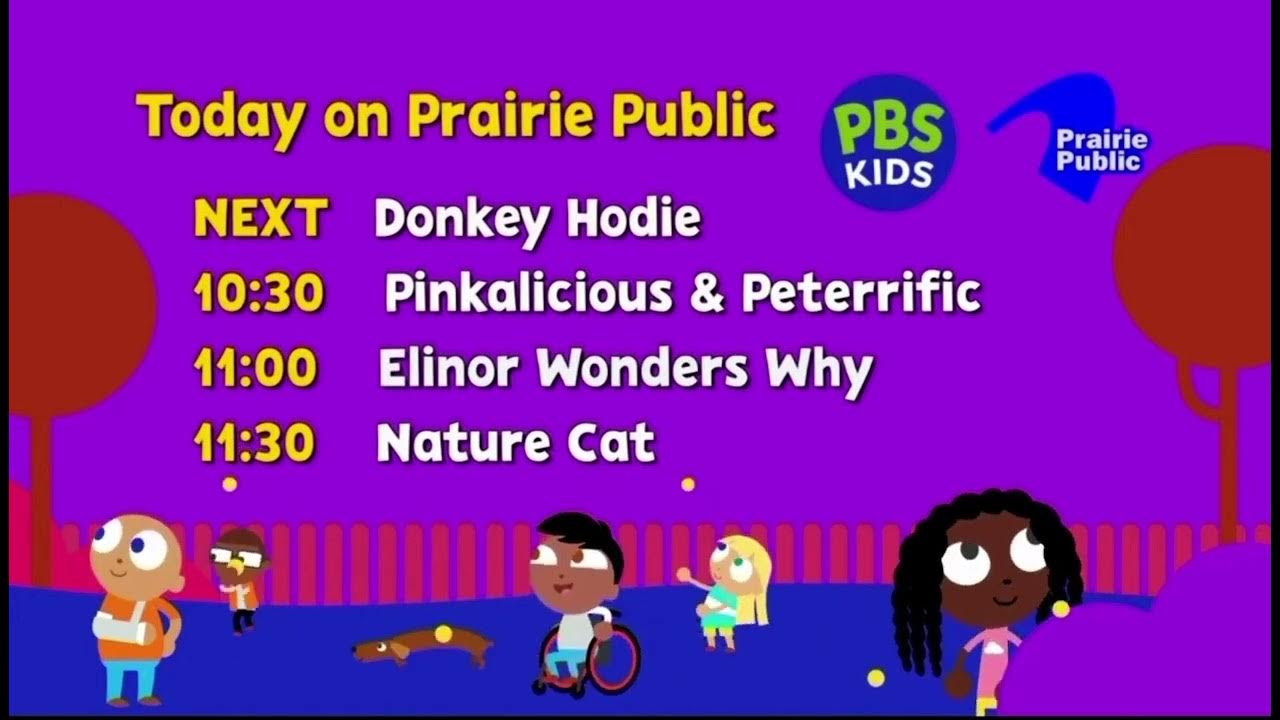 Today on Prairie Public

PBS KIDS

Prairie Public

NEXT Donkey Hodie
10:30 Pinkalicious & Peterrific
11:00 Elinor Wonders Why
11:30 Nature Cat